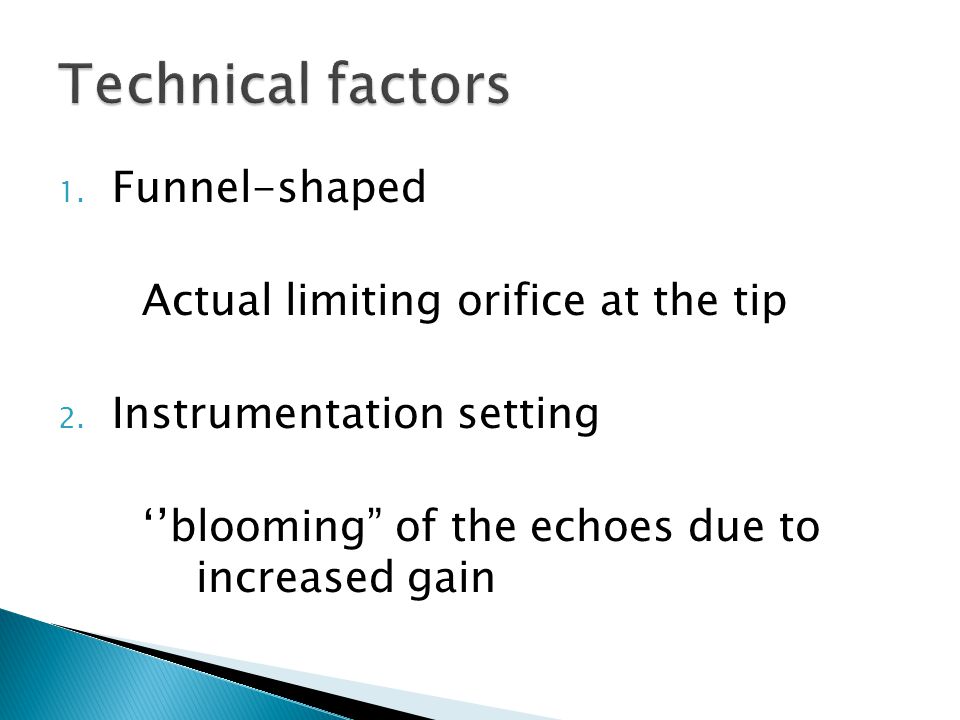 Technical factors

1. Funnel-shaped

Actual limiting orifice at the tip

2. Instrumentation setting

‘’blooming” of the echoes due to increased gain